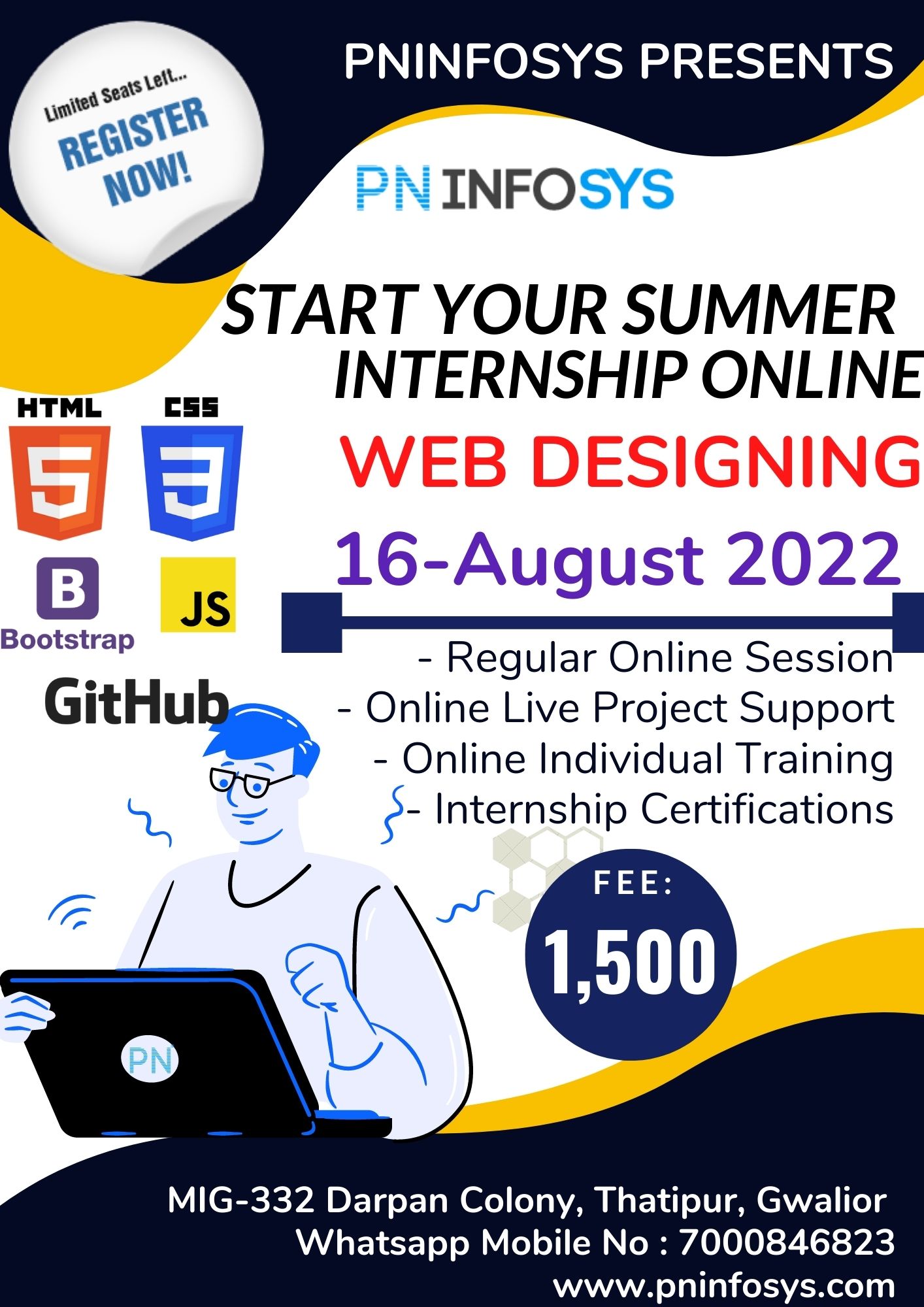 PNINFOSYS PRESENTS

Limited Seats Left...
REGISTER NOW!

PN INFOSYS

START YOUR SUMMER INTERNSHIP ONLINE

HTML 5
CSS 3
B Bootstrap
JS
GitHub

WEB DESIGNING

16-August 2022

- Regular Online Session
- Online Live Project Support
- Online Individual Training
- Internship Certifications

FEE:
1,500

PN

MIG-332 Darpan Colony, Thatipur, Gwalior
Whatsapp Mobile No : 7000846823
www.pninfosys.com